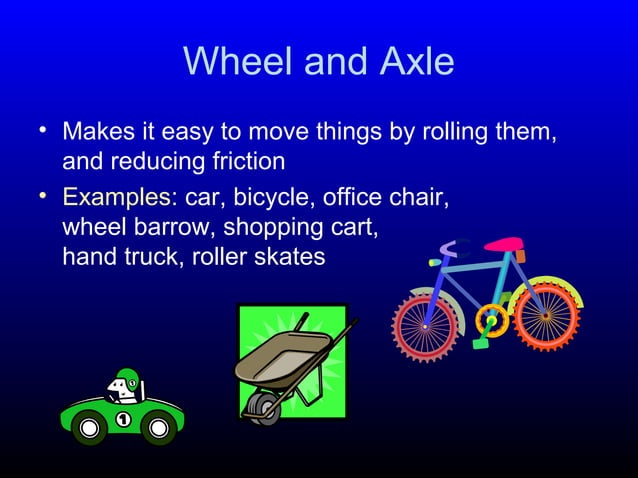 Wheel and Axle

• Makes it easy to move things by rolling them, and reducing friction

• Examples: car, bicycle, office chair, wheel barrow, shopping cart, hand truck, roller skates

1

1